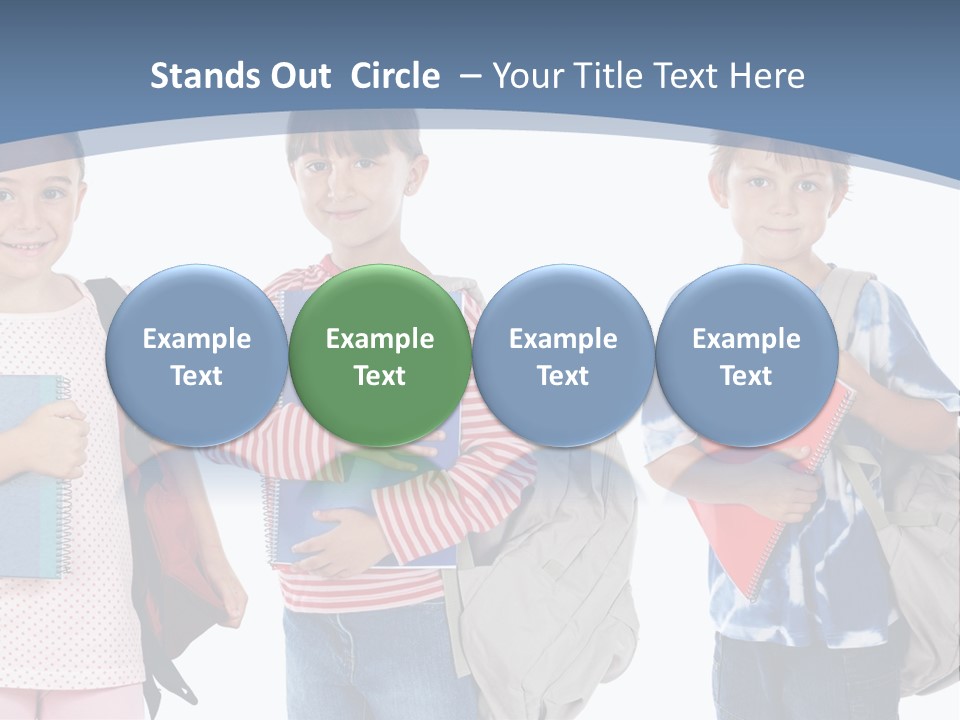 Stands Out Circle – Your Title Text Here

Example Text

Example Text

Example Text

Example Text